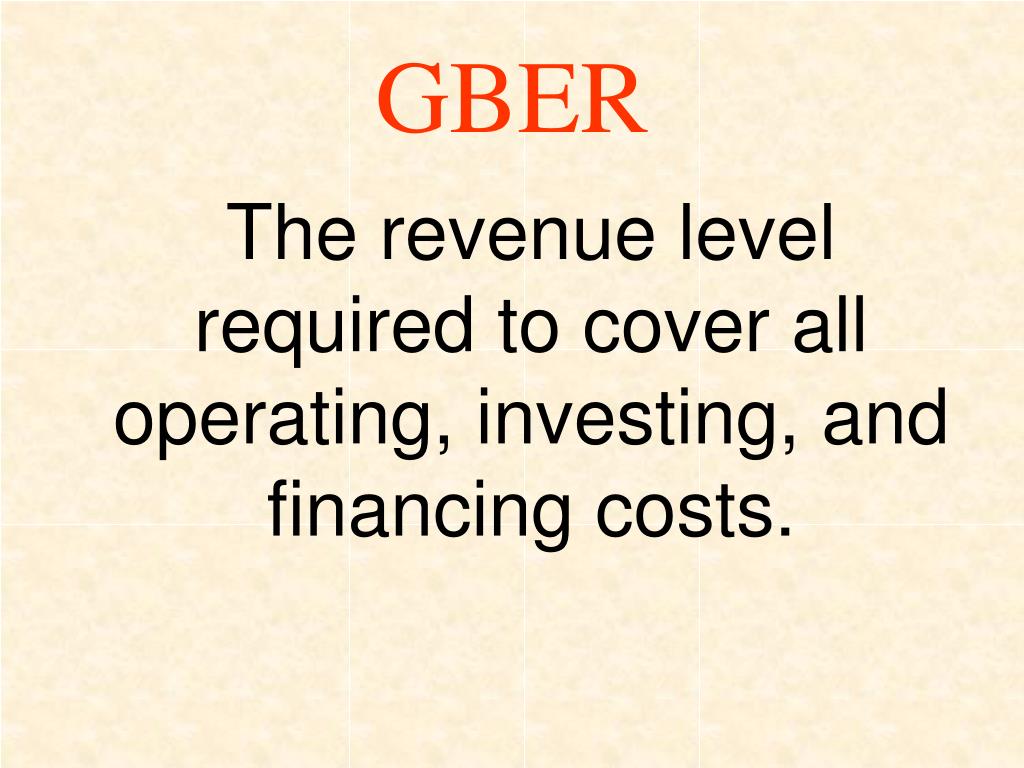 GBER

The revenue level required to cover all operating, investing, and financing costs.